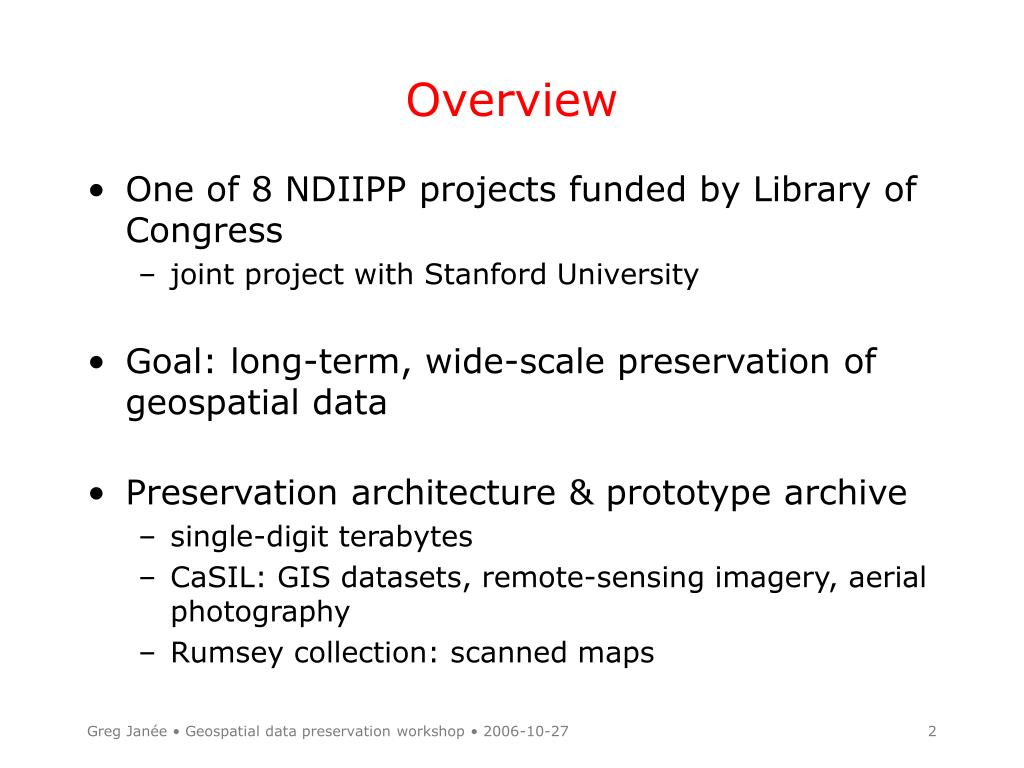 Overview

• One of 8 NDIIPP projects funded by Library of Congress
– joint project with Stanford University

• Goal: long-term, wide-scale preservation of geospatial data

• Preservation architecture & prototype archive
– single-digit terabytes
– CaSIL: GIS datasets, remote-sensing imagery, aerial photography
– Rumsey collection: scanned maps

Greg Janée • Geospatial data preservation workshop • 2006-10-27

2